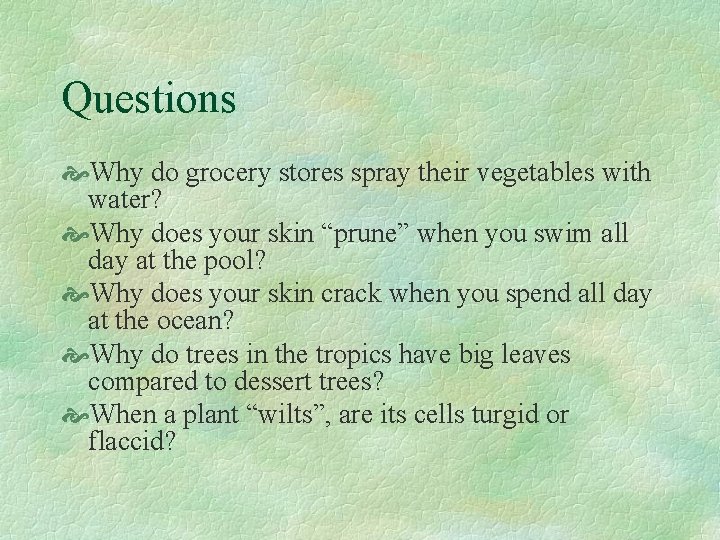 Questions

Why do grocery stores spray their vegetables with water?

Why does your skin “prune” when you swim all day at the pool?

Why does your skin crack when you spend all day at the ocean?

Why do trees in the tropics have big leaves compared to dessert trees?

When a plant “wilts”, are its cells turgid or flaccid?